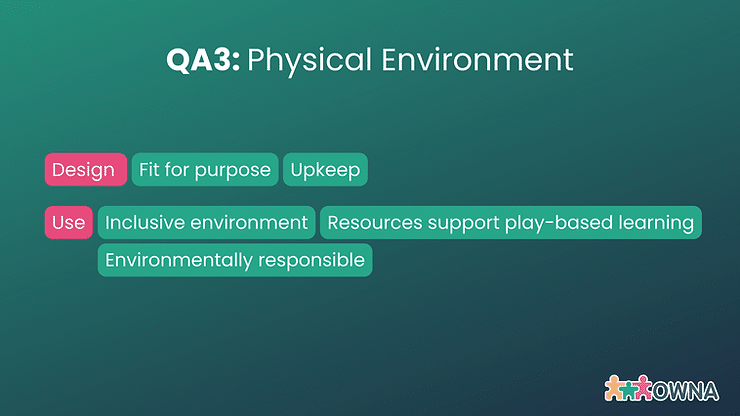 QA3: Physical Environment

Design Fit for purpose Upkeep

Use Inclusive environment Resources support play-based learning Environmentally responsible

OWNA